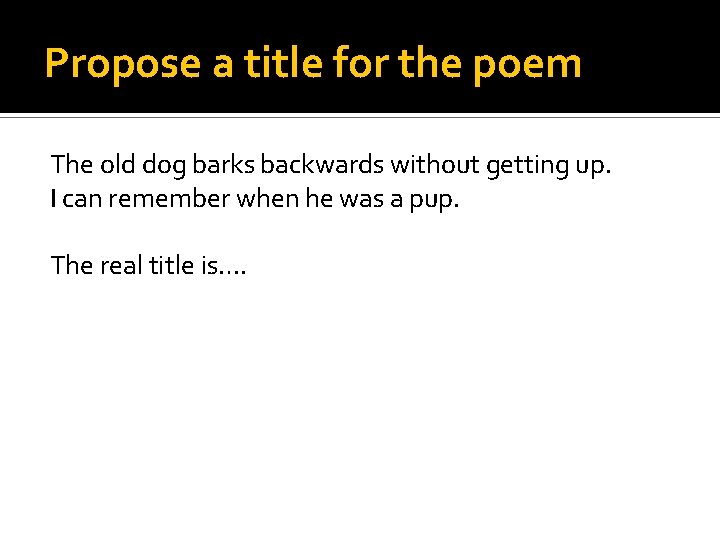 Propose a title for the poem

The old dog barks backwards without getting up.
I can remember when he was a pup.

The real title is….